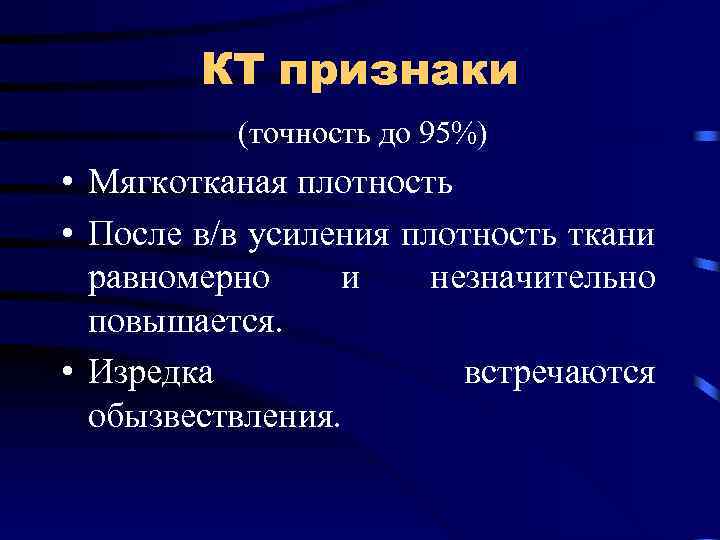 КТ признаки

(точность до 95%)

• Мягкотканая плотность

• После в/в усиления плотность ткани равномерно и незначительно повышается.

• Изредка встречаются обызвествления.